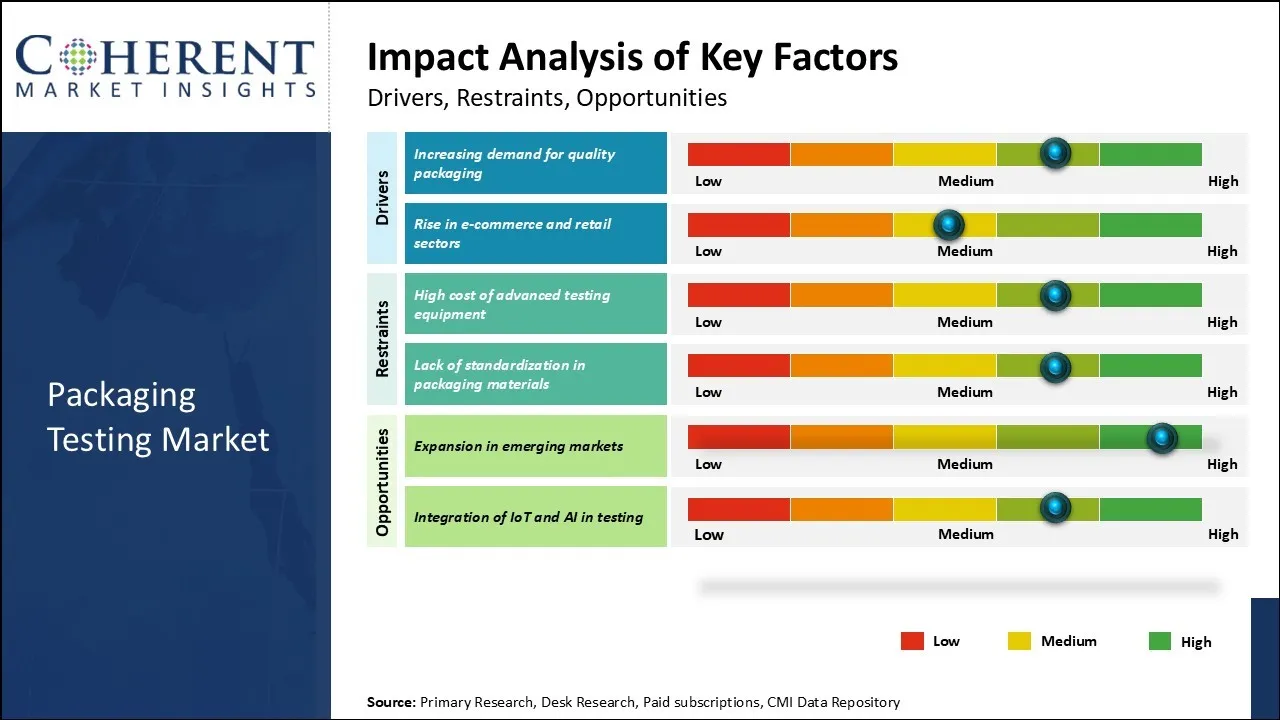 COHERENT
MARKET INSIGHTS

Packaging Testing Market

Impact Analysis of Key Factors
Drivers, Restraints, Opportunities

Drivers
Increasing demand for quality packaging
Low Medium High
Rise in e-commerce and retail sectors
Low Medium High

Restraints
High cost of advanced testing equipment
Low Medium High
Lack of standardization in packaging materials
Low Medium High

Opportunities
Expansion in emerging markets
Low Medium High
Integration of IoT and AI in testing
Low Medium High

Low Medium High

Source: Primary Research, Desk Research, Paid subscriptions, CMI Data Repository